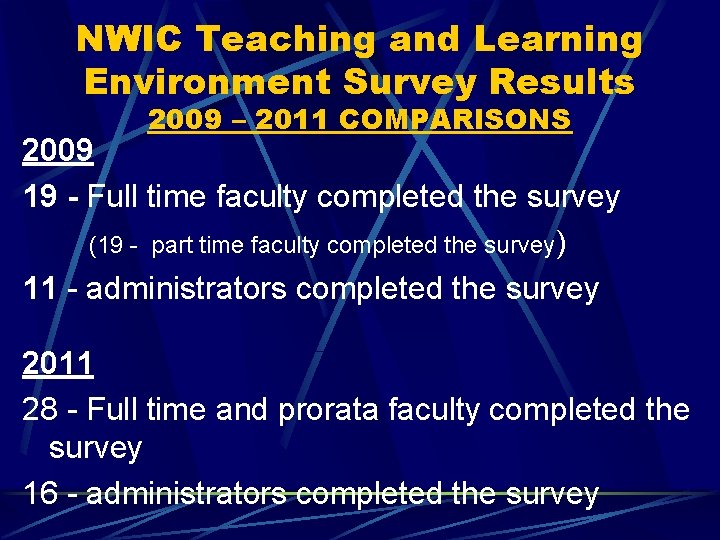 NWIC Teaching and Learning Environment Survey Results
2009 – 2011 COMPARISONS

2009

19 - Full time faculty completed the survey

(19 - part time faculty completed the survey)

11 - administrators completed the survey

2011

28 - Full time and prorata faculty completed the survey

16 - administrators completed the survey